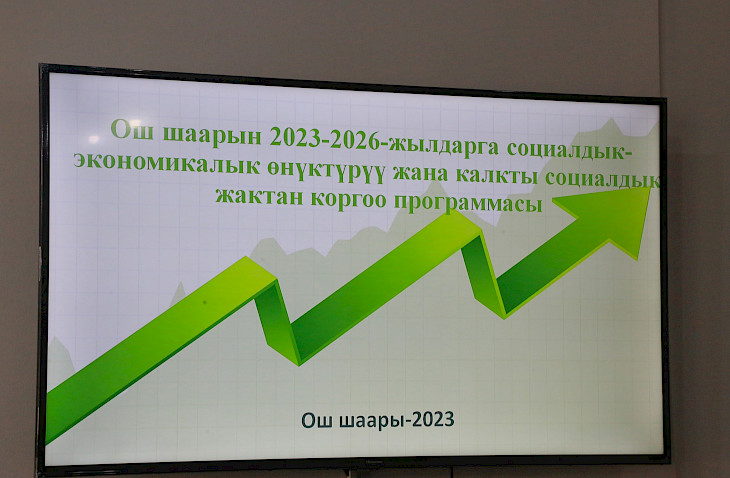 Ош шаарын 2023-2026-жылдарга социалдык-экономикалык өнүктүрүү жана калкты социалдык жактан коргоо программасы

Ош шаары-2023